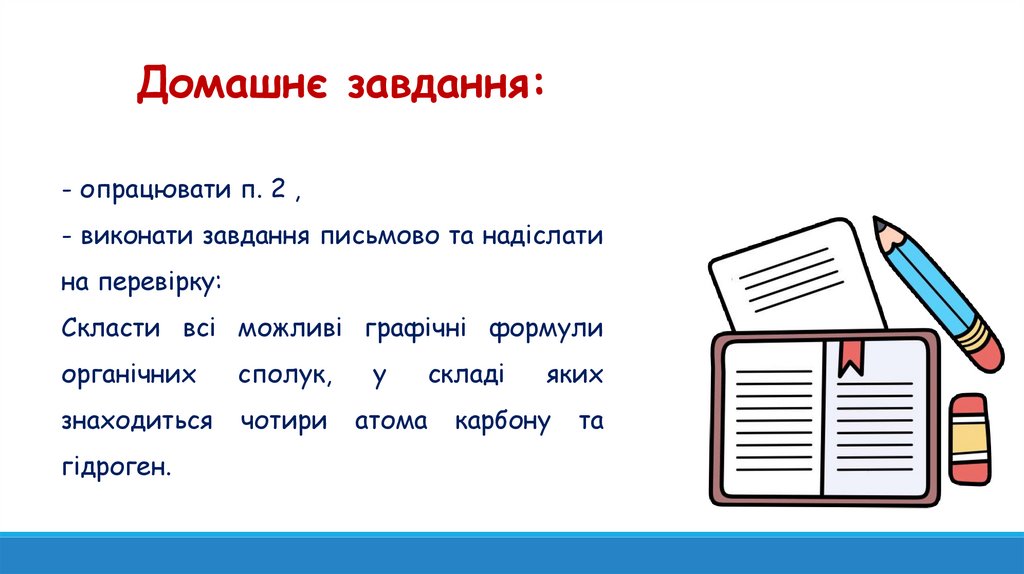 Домашнє завдання:

- опрацювати п. 2 ,

- виконати завдання письмово та надіслати на перевірку:

Скласти всі можливі графічні формули органічних сполук, у складі яких знаходиться чотири атома карбону та гідроген.